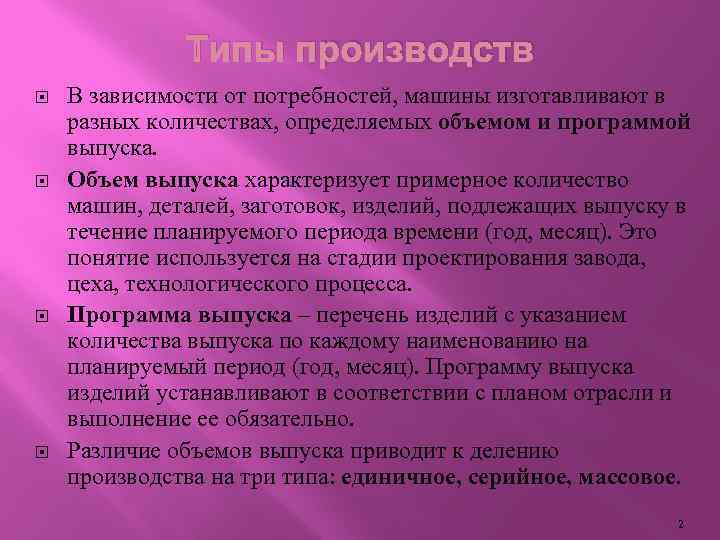 Типы производств

В зависимости от потребностей, машины изготавливают в разных количествах, определяемых объемом и программой выпуска.

Объем выпуска характеризует примерное количество машин, деталей, заготовок, изделий, подлежащих выпуску в течение планируемого периода времени (год, месяц). Это понятие используется на стадии проектирования завода, цеха, технологического процесса.

Программа выпуска – перечень изделий с указанием количества выпуска по каждому наименованию на планируемый период (год, месяц). Программу выпуска изделий устанавливают в соответствии с планом отрасли и выполнение ее обязательно.

Различие объемов выпуска приводит к делению производства на три типа: единичное, серийное, массовое.

2